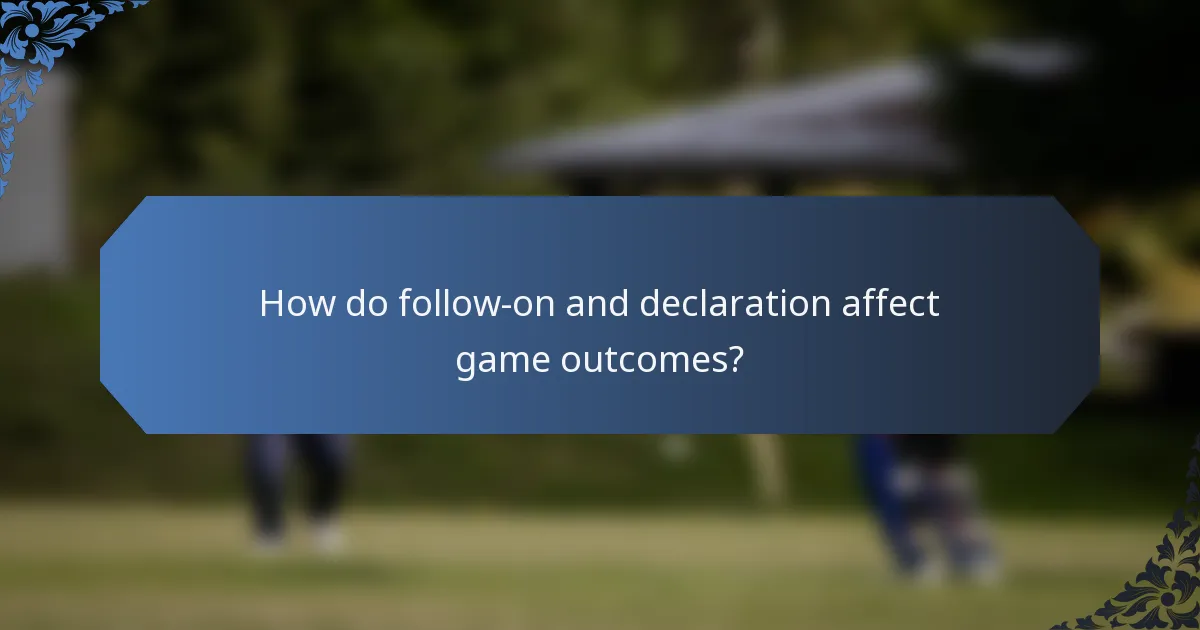 How do follow-on and declaration affect game outcomes?